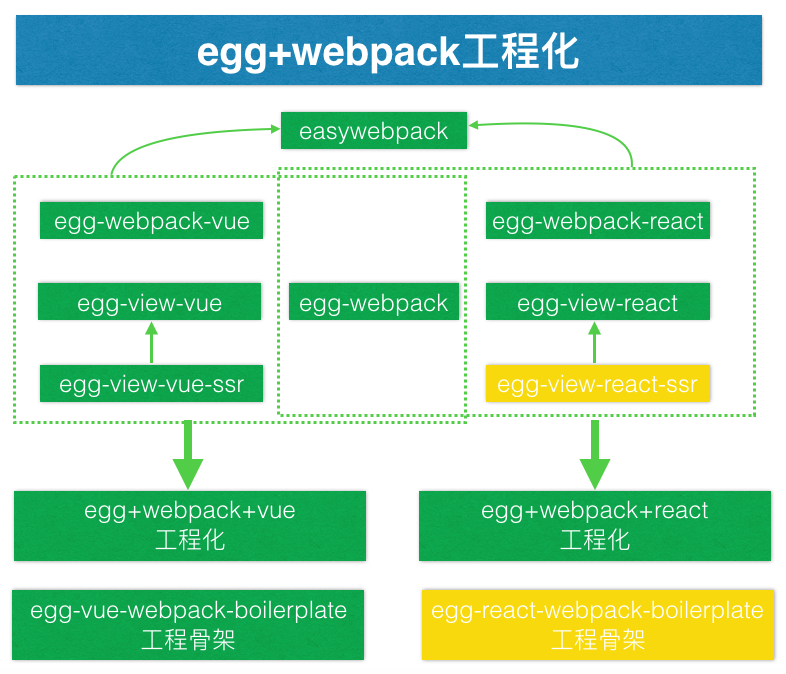 egg+webpack工程化

easywebpack

egg-webpack-vue

egg-view-vue

egg-view-vue-ssr

egg-webpack

egg-webpack-react

egg-view-react

egg-view-react-ssr

egg+webpack+vue
工程化

egg+webpack+react
工程化

egg-vue-webpack-boilerplate
工程骨架

egg-react-webpack-boilerplate
工程骨架